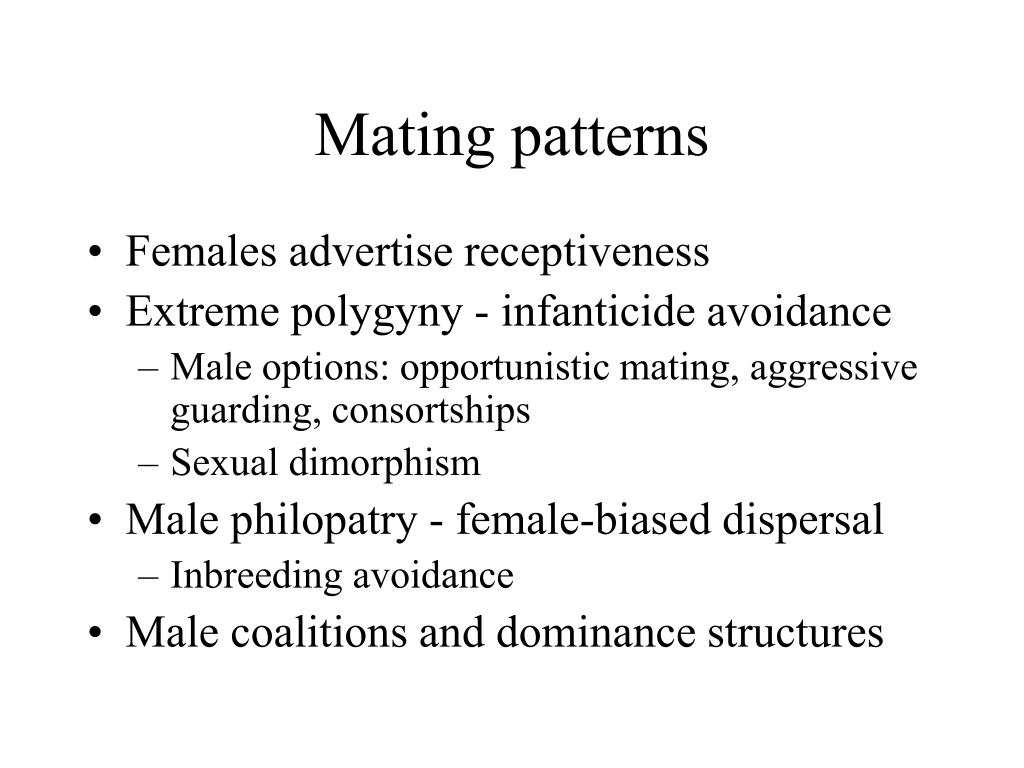 Mating patterns

• Females advertise receptiveness
• Extreme polygyny - infanticide avoidance
  – Male options: opportunistic mating, aggressive guarding, consortships
  – Sexual dimorphism
• Male philopatry - female-biased dispersal
  – Inbreeding avoidance
• Male coalitions and dominance structures